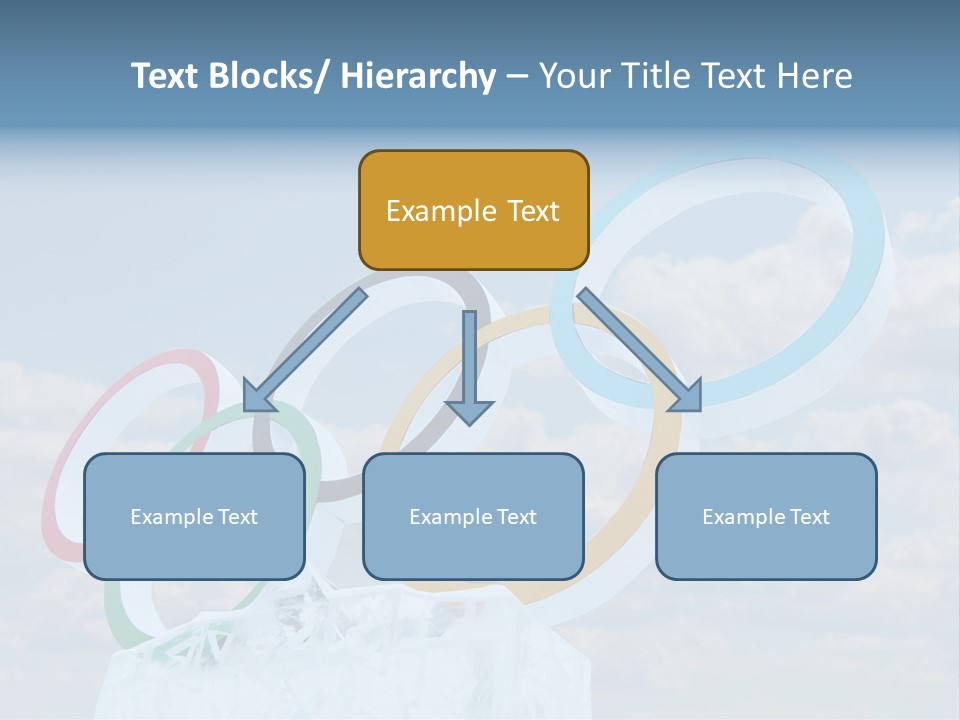 Text Blocks/ Hierarchy – Your Title Text Here

Example Text

Example Text

Example Text

Example Text